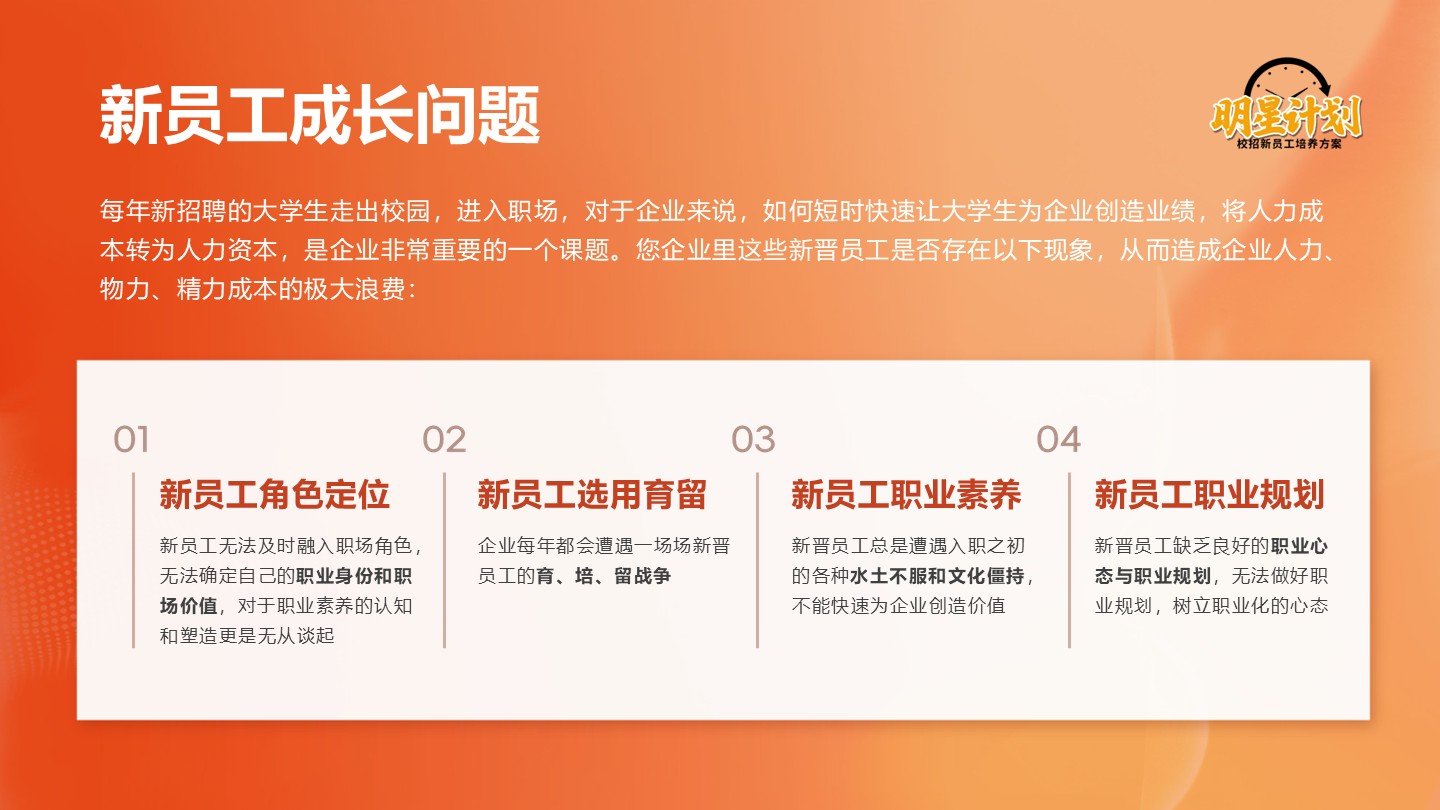 新员工成长问题

明星计划
校招新员工培养方案

每年新招聘的大学生走出校园，进入职场，对于企业来说，如何短时快速让大学生为企业创造业绩，将人力成本转为人力资本，是企业非常重要的一个课题。您企业里这些新晋员工是否存在以下现象，从而造成企业人力、物力、精力成本的极大浪费：

01
新员工角色定位
新员工无法及时融入职场角色，无法确定自己的职业身份和职场价值，对于职业素养的认知和塑造更是无从谈起

02
新员工选用育留
企业每年都会遭遇一场场新晋员工的育、培、留战争

03
新员工职业素养
新晋员工总是遭遇入职之初的各种水土不服和文化僵持，不能快速为企业创造价值

04
新员工职业规划
新晋员工缺乏良好的职业心态与职业规划，无法做好职业规划，树立职业化的心态